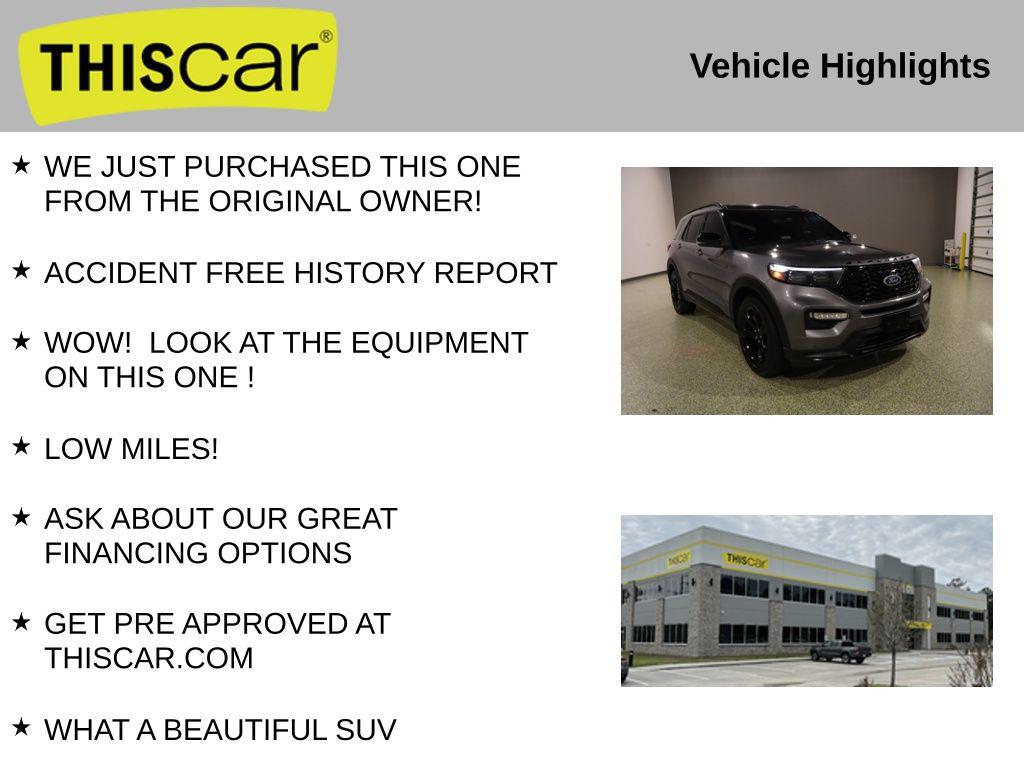 THIScar®

Vehicle Highlights

★ WE JUST PURCHASED THIS ONE FROM THE ORIGINAL OWNER!

★ ACCIDENT FREE HISTORY REPORT

★ WOW! LOOK AT THE EQUIPMENT ON THIS ONE !

★ LOW MILES!

★ ASK ABOUT OUR GREAT FINANCING OPTIONS

★ GET PRE APPROVED AT THISCAR.COM

★ WHAT A BEAUTIFUL SUV

THIScar

THIScar